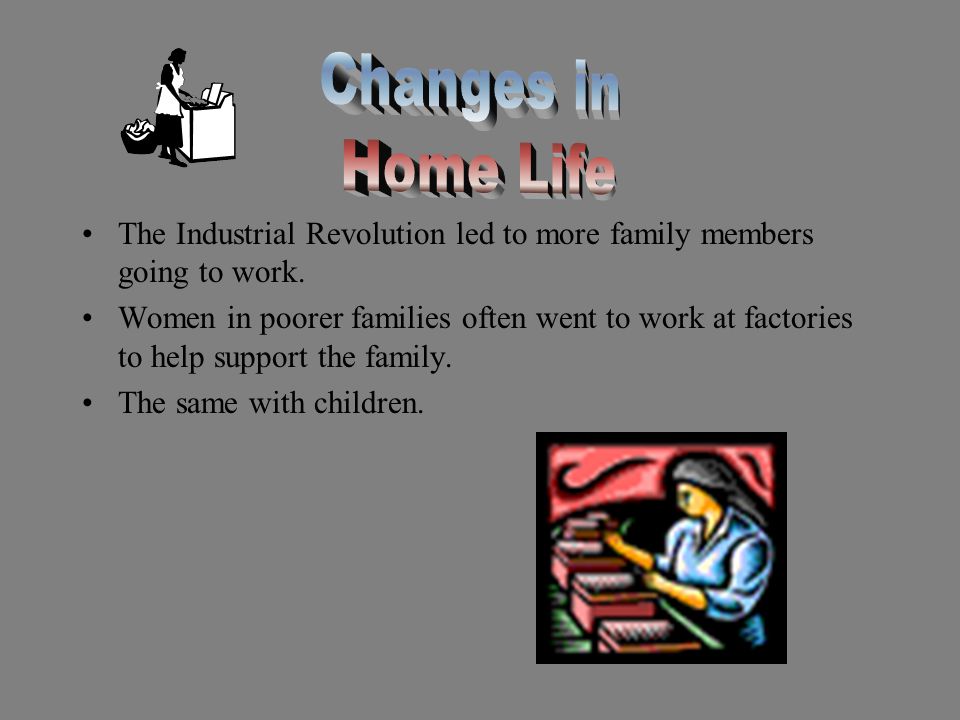 Changes in Home Life

• The Industrial Revolution led to more family members going to work.
• Women in poorer families often went to work at factories to help support the family.
• The same with children.